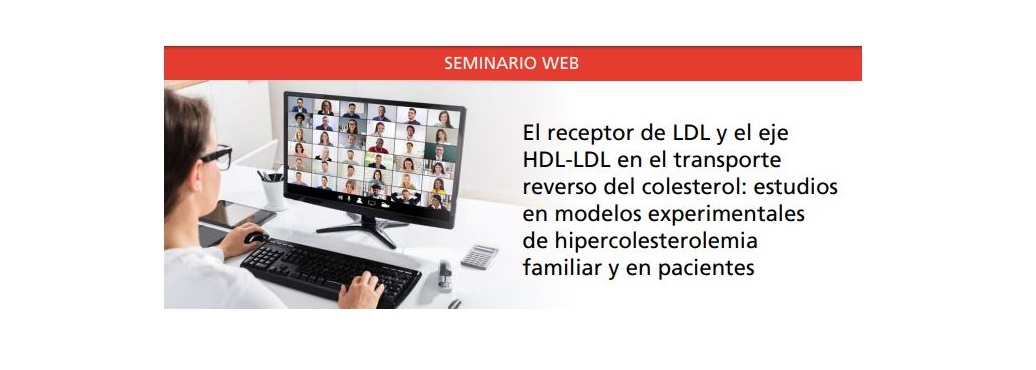 SEMINARIO WEB

El receptor de LDL y el eje HDL-LDL en el transporte reverso del colesterol: estudios en modelos experimentales de hipercolesterolemia familiar y en pacientes